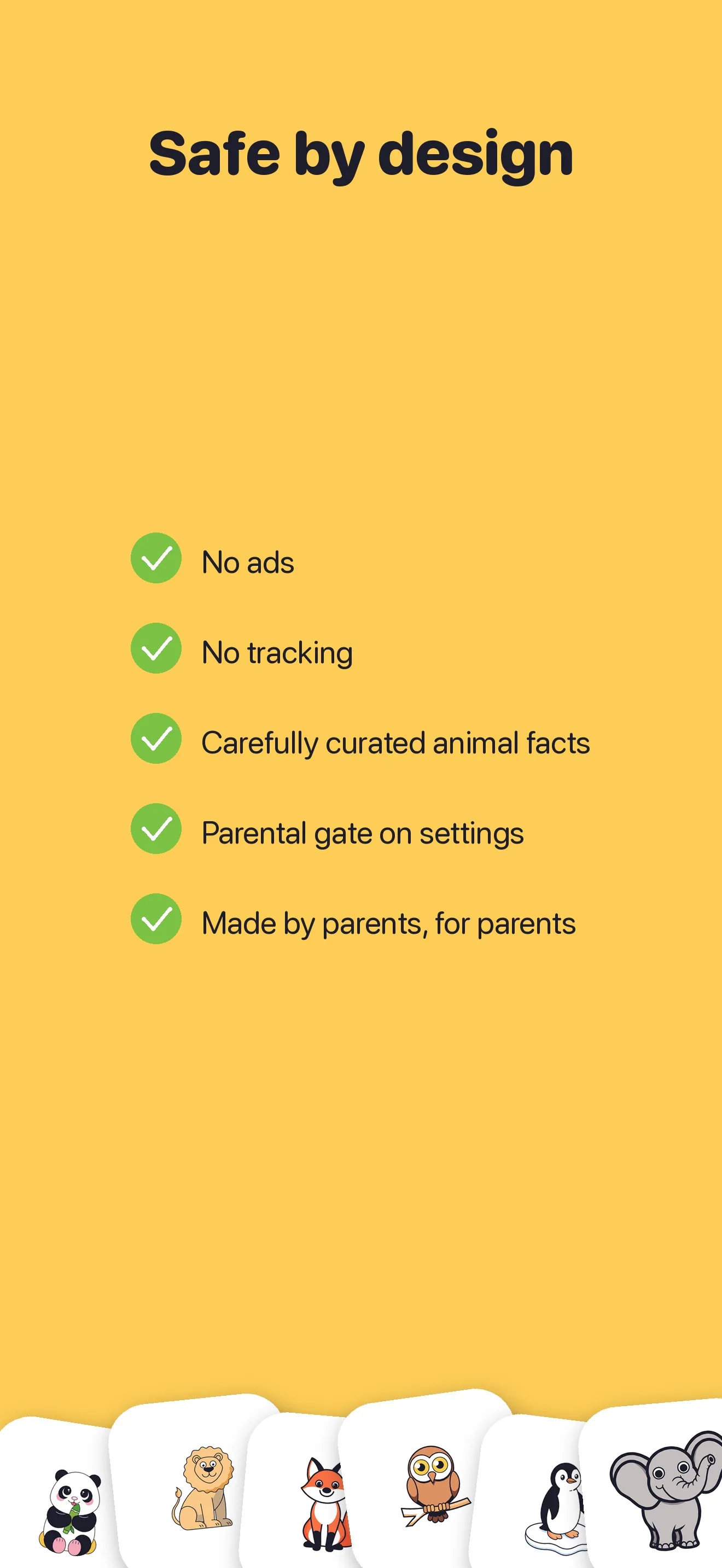 Safe by design

No ads

No tracking

Carefully curated animal facts

Parental gate on settings

Made by parents, for parents